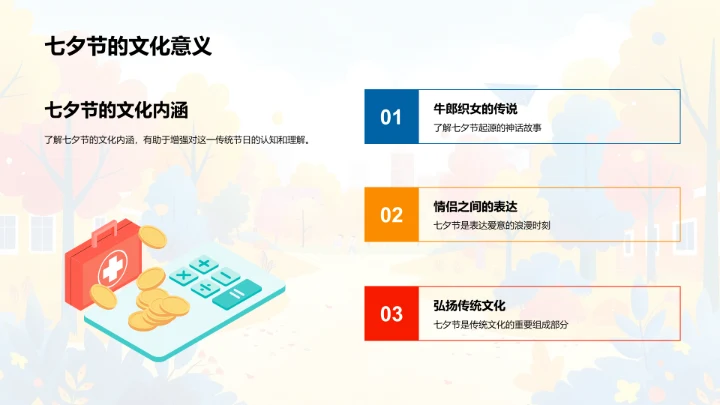 七夕节的文化意义

七夕节的文化内涵

了解七夕节的文化内涵，有助于增强对这一传统节日的认知和理解。

01

牛郎织女的传说

了解七夕节起源的神话故事

02

情侣之间的表达

七夕节是表达爱意的浪漫时刻

03

弘扬传统文化

七夕节是传统文化的重要组成部分